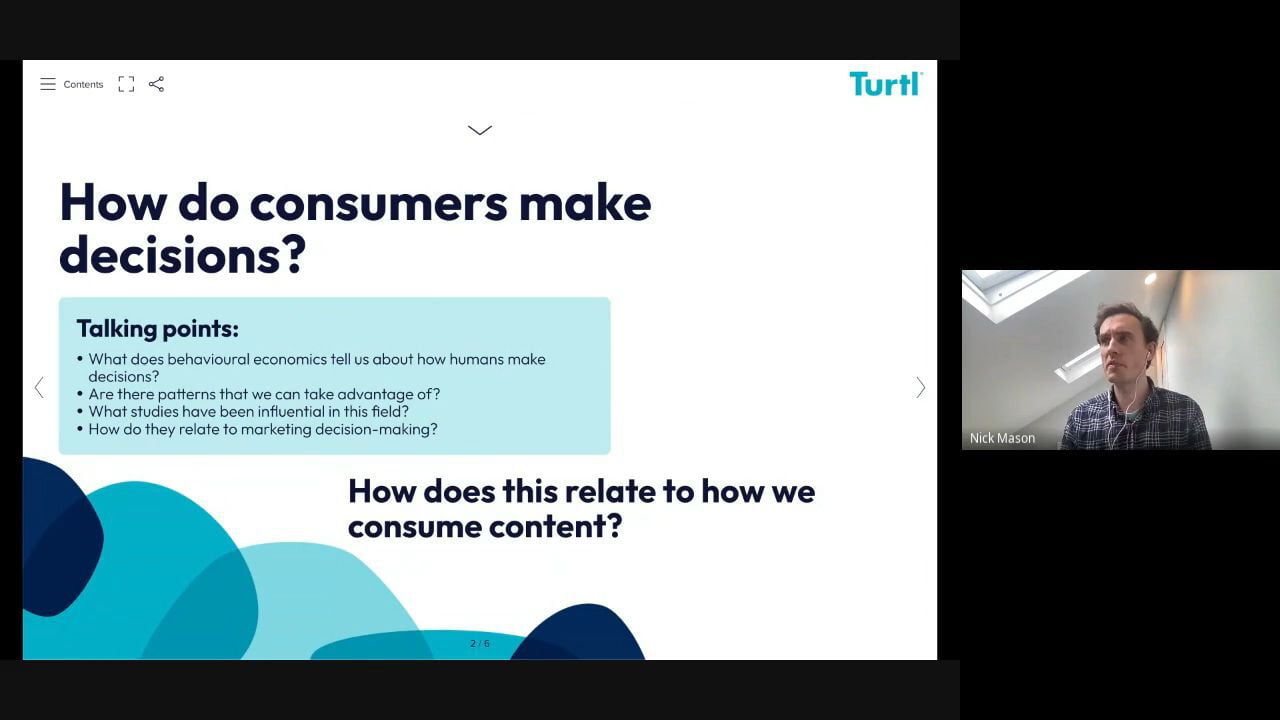 Contents

Turtl

How do consumers make decisions?

Talking points:
• What does behavioural economics tell us about how humans make decisions?
• Are there patterns that we can take advantage of?
• What studies have been influential in this field?
• How do they relate to marketing decision-making?

How does this relate to how we consume content?

2 / 6

Nick Mason